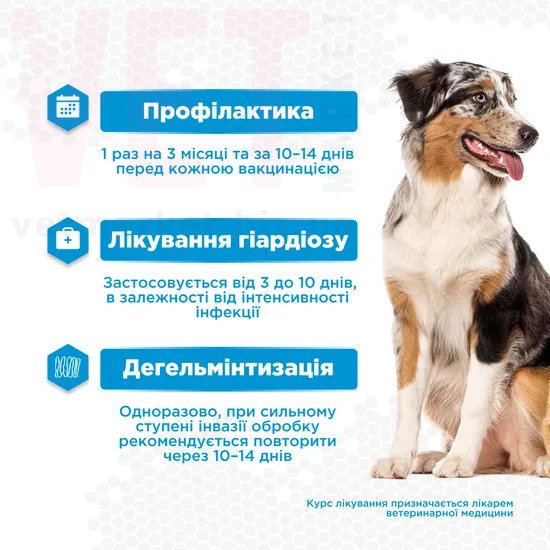 Профілактика

1 раз на 3 місяці та за 10–14 днів перед кожною вакцинацією

Лікування гіардіозу

Застосовується від 3 до 10 днів, в залежності від інтенсивності інфекції

Дегельмінтизація

Одноразово, при сильному ступені інвазії обробку рекомендується повторити через 10–14 днів

Курс лікування призначається лікарем ветеринарної медицини